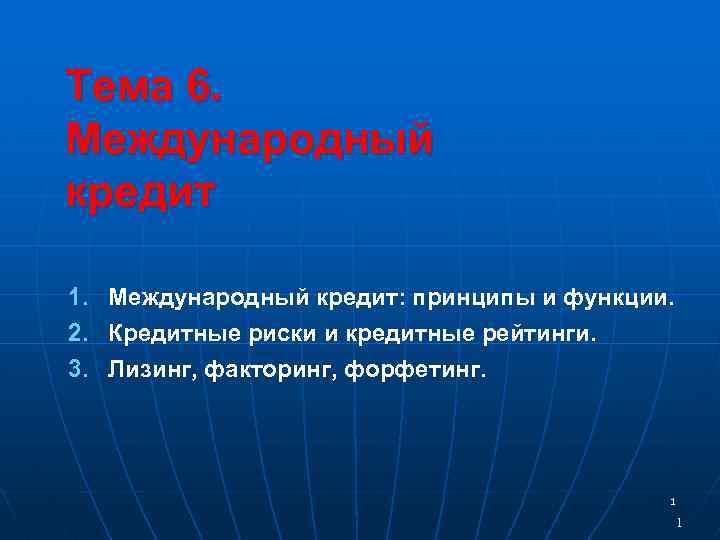 Тема 6. Международный кредит

1. Международный кредит: принципы и функции.
2. Кредитные риски и кредитные рейтинги.
3. Лизинг, факторинг, форфетинг.

1
1